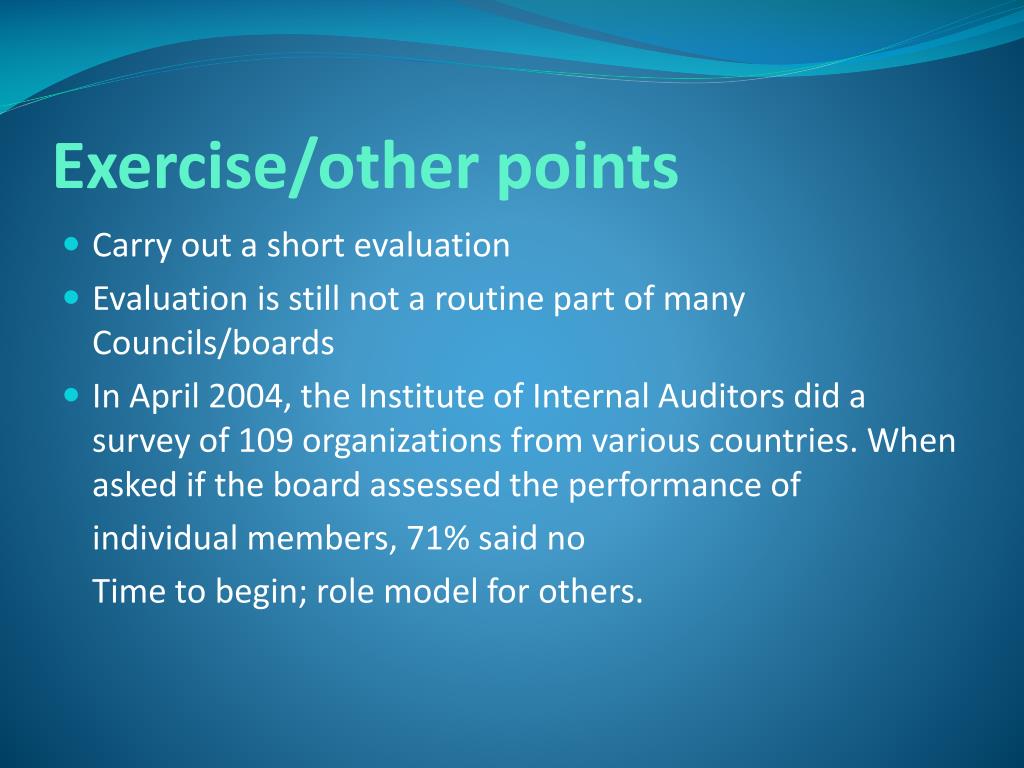 Exercise/other points

- Carry out a short evaluation
- Evaluation is still not a routine part of many Councils/boards
- In April 2004, the Institute of Internal Auditors did a survey of 109 organizations from various countries. When asked if the board assessed the performance of individual members, 71% said no

Time to begin; role model for others.